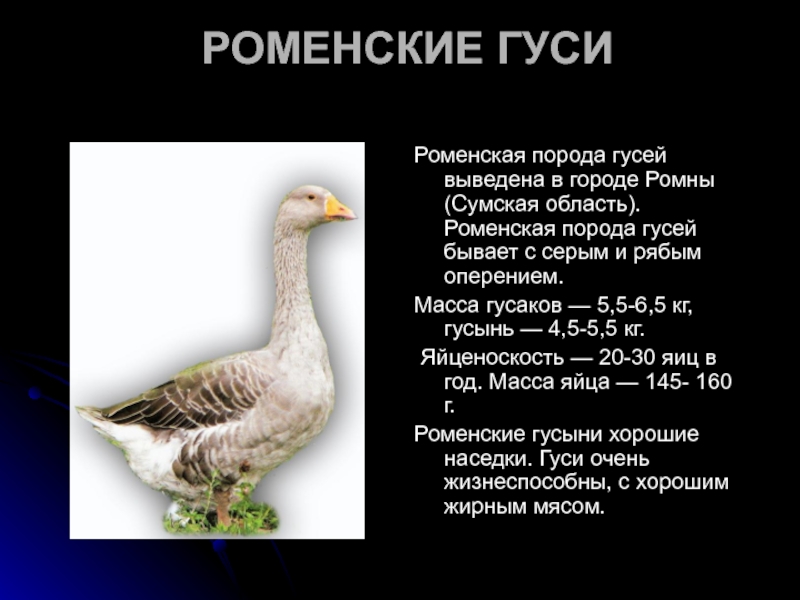 РОМЕНСКИЕ ГУСИ

Роменская порода гусей выведена в городе Ромны (Сумская область). Роменская порода гусей бывает с серым и рябым оперением.

Масса гусаков — 5,5-6,5 кг, гусынь — 4,5-5,5 кг.

Яйценоскость — 20-30 яиц в год. Масса яйца — 145- 160 г.

Роменские гусыни хорошие наседки. Гуси очень жизнеспособны, с хорошим жирным мясом.